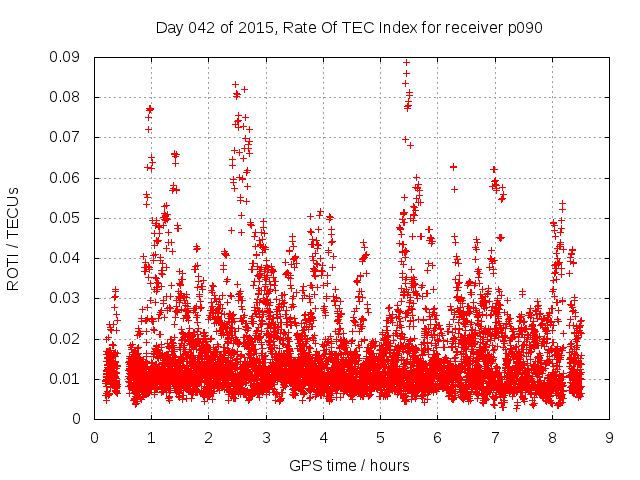 Day 042 of 2015, Rate Of TEC Index for receiver p090

ROTI / TECUs

0.09
0.08
0.07
0.06
0.05
0.04
0.03
0.02
0.01
0

0 1 2 3 4 5 6 7 8 9

GPS time / hours